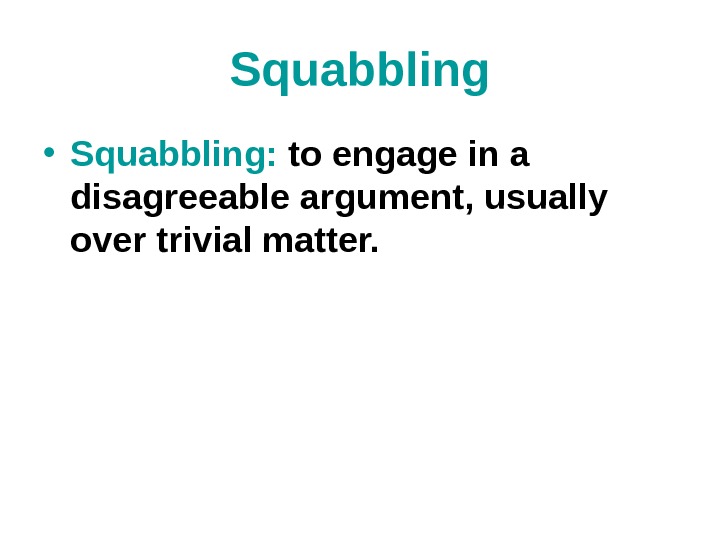 Squabbling

• Squabbling: to engage in a disagreeable argument, usually over trivial matter.